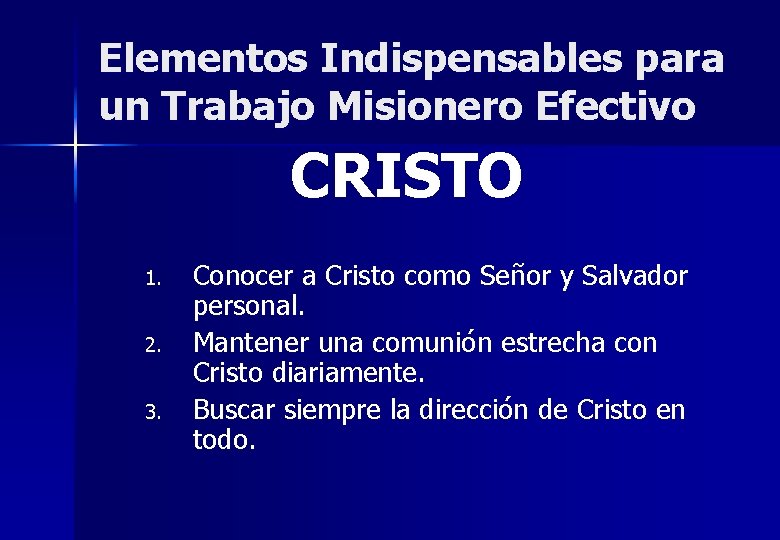 Elementos Indispensables para un Trabajo Misionero Efectivo

CRISTO

1. Conocer a Cristo como Señor y Salvador personal.
2. Mantener una comunión estrecha con Cristo diariamente.
3. Buscar siempre la dirección de Cristo en todo.